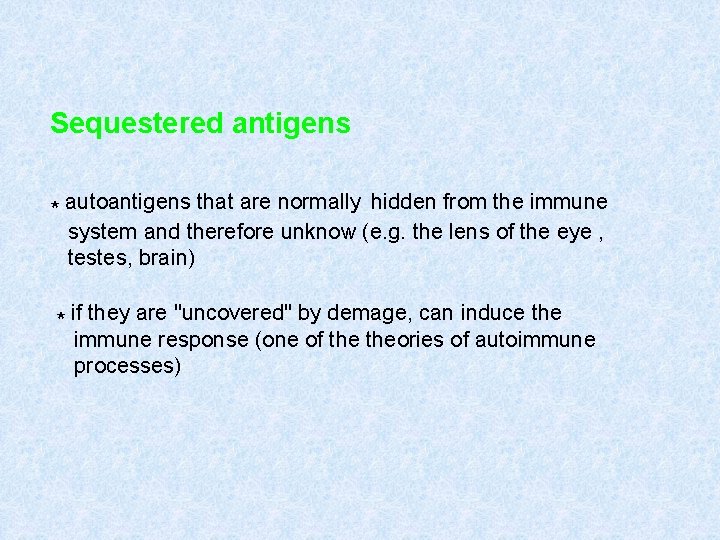 Sequestered antigens

* autoantigens that are normally hidden from the immune system and therefore unknow (e.g. the lens of the eye , testes, brain)

* if they are "uncovered" by demage, can induce the immune response (one of the theories of autoimmune processes)